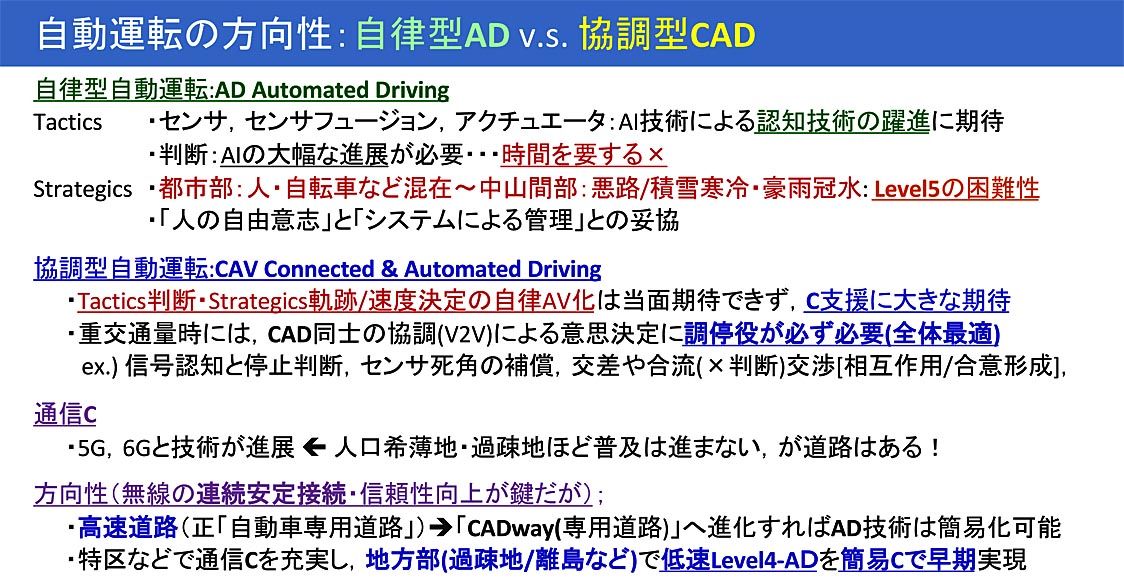 自動運転の方向性: 自律型AD v.s. 協調型CAD

自律型自動運転:AD Automated Driving

Tactics　・センサ, センサフュージョン, アクチュエータ: AI技術による認知技術の躍進に期待
　　　　　・判断: AIの大幅な進展が必要・・・時間を要する×

Strategics ・都市部: 人・自転車など混在～中山間部: 悪路/積雪寒冷・豪雨冠水: Level5の困難性
　　　　　・「人の自由意志」と「システムによる管理」との妥協

協調型自動運転:CAV Connected & Automated Driving

・Tactics判断・Strategics軌跡/速度決定の自律AV化は当面期待できず, C支援に大きな期待
・重交通量時には, CAD同士の協調(V2V)による意思決定に調停役が必ず必要(全体最適)
ex.) 信号認知と停止判断, センサ死角の補償, 交差や合流(×判断)交渉[相互作用/合意形成],

通信C

・5G, 6Gと技術が進展 ← 人口希薄地・過疎地ほど普及は進まない, が道路はある！

方向性（無線の連続安定接続・信頼性向上が鍵だが）;

・高速道路（正「自動車専用道路」）→「CADway(専用道路)」へ進化すればAD技術は簡易化可能
・特区などで通信Cを充実し, 地方部(過疎地/離島など)で低速Level4-ADを簡易Cで早期実現